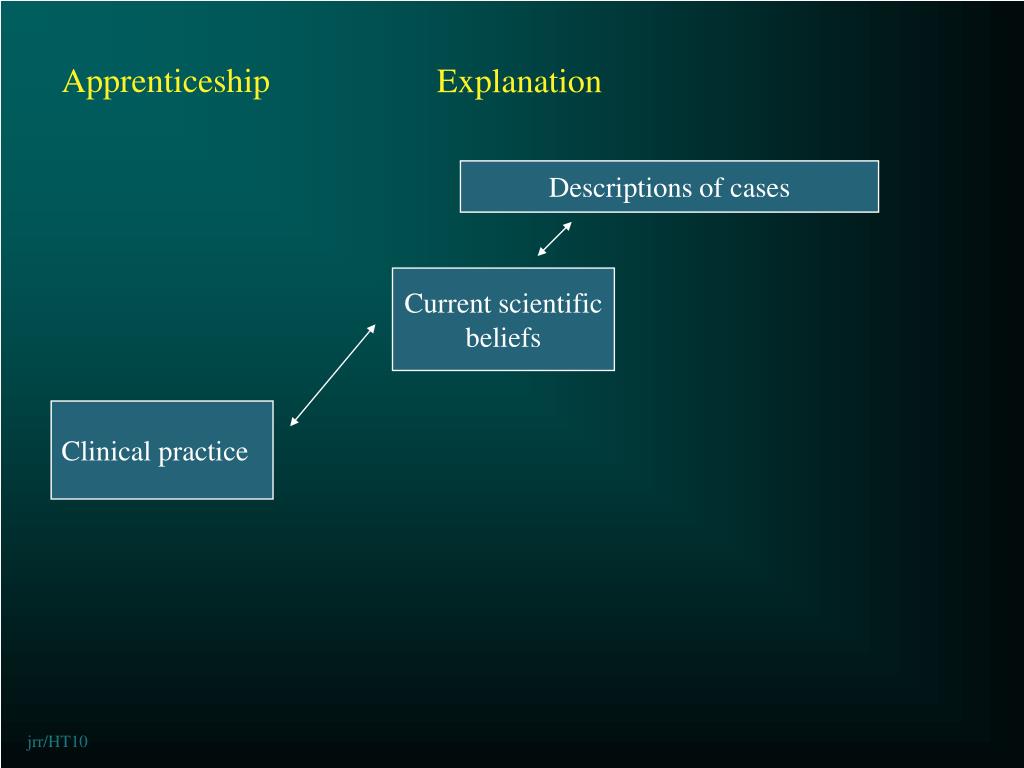 Apprenticeship

Explanation

Descriptions of cases

Current scientific beliefs

Clinical practice

jrr/HT10